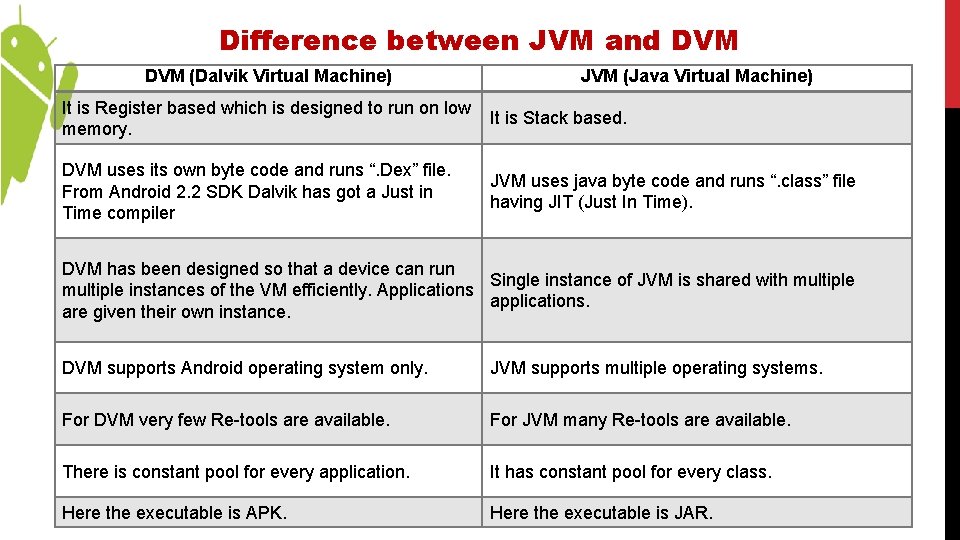 Difference between JVM and DVM

| DVM (Dalvik Virtual Machine) | JVM (Java Virtual Machine) |
|---|---|
| It is Register based which is designed to run on low memory. | It is Stack based. |
| DVM uses its own byte code and runs “.Dex” file. From Android 2.2 SDK Dalvik has got a Just in Time compiler | JVM uses java byte code and runs “.class” file having JIT (Just In Time). |
| DVM has been designed so that a device can run multiple instances of the VM efficiently. Applications are given their own instance. | Single instance of JVM is shared with multiple applications. |
| DVM supports Android operating system only. | JVM supports multiple operating systems. |
| For DVM very few Re-tools are available. | For JVM many Re-tools are available. |
| There is constant pool for every application. | It has constant pool for every class. |
| Here the executable is APK. | Here the executable is JAR. |